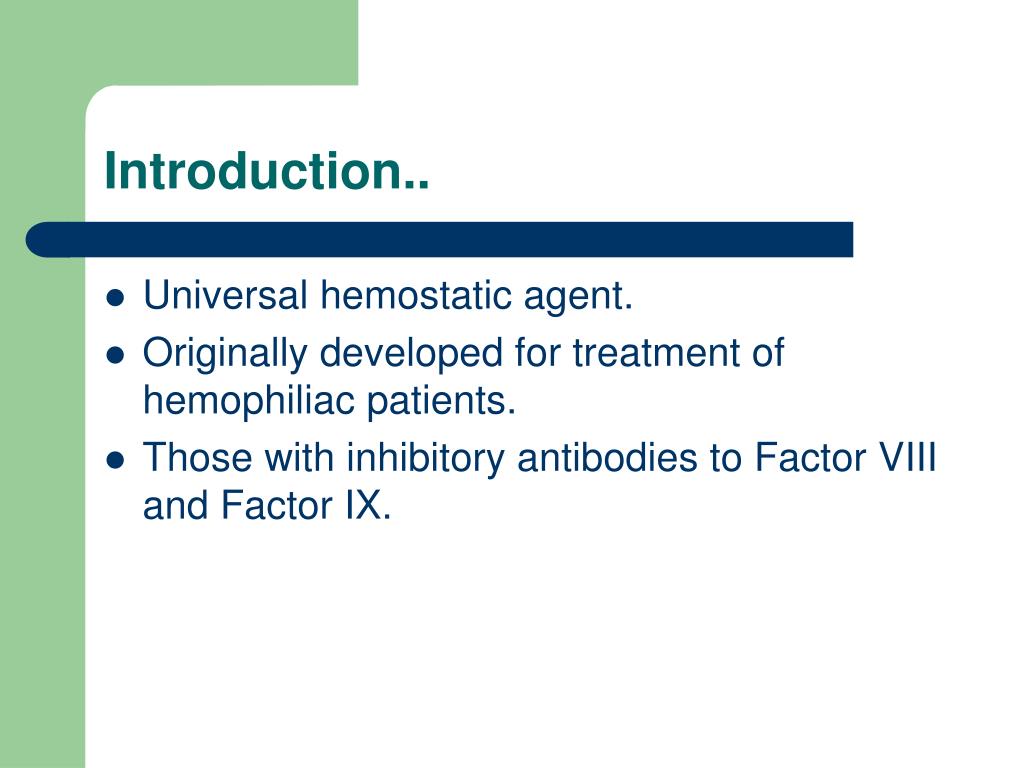 Introduction..

- Universal hemostatic agent.
- Originally developed for treatment of hemophiliac patients.
- Those with inhibitory antibodies to Factor VIII and Factor IX.